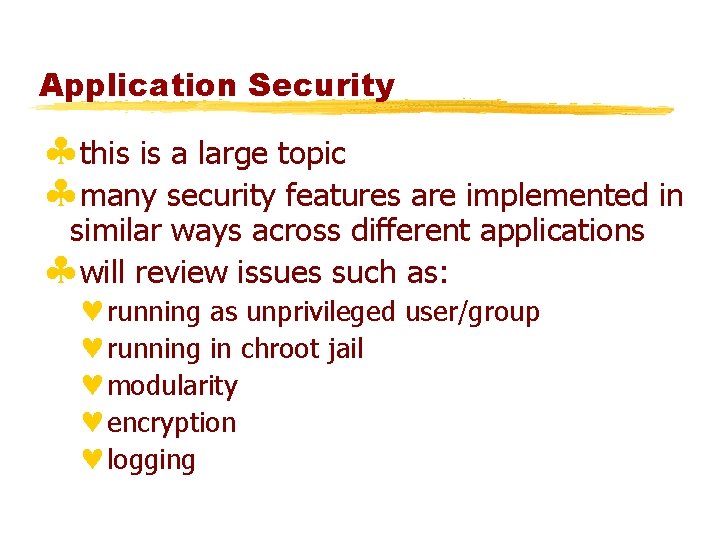 Application Security

♣ this is a large topic

♣ many security features are implemented in similar ways across different applications

♣ will review issues such as:

♥ running as unprivileged user/group

♥ running in chroot jail

♥ modularity

♥ encryption

♥ logging